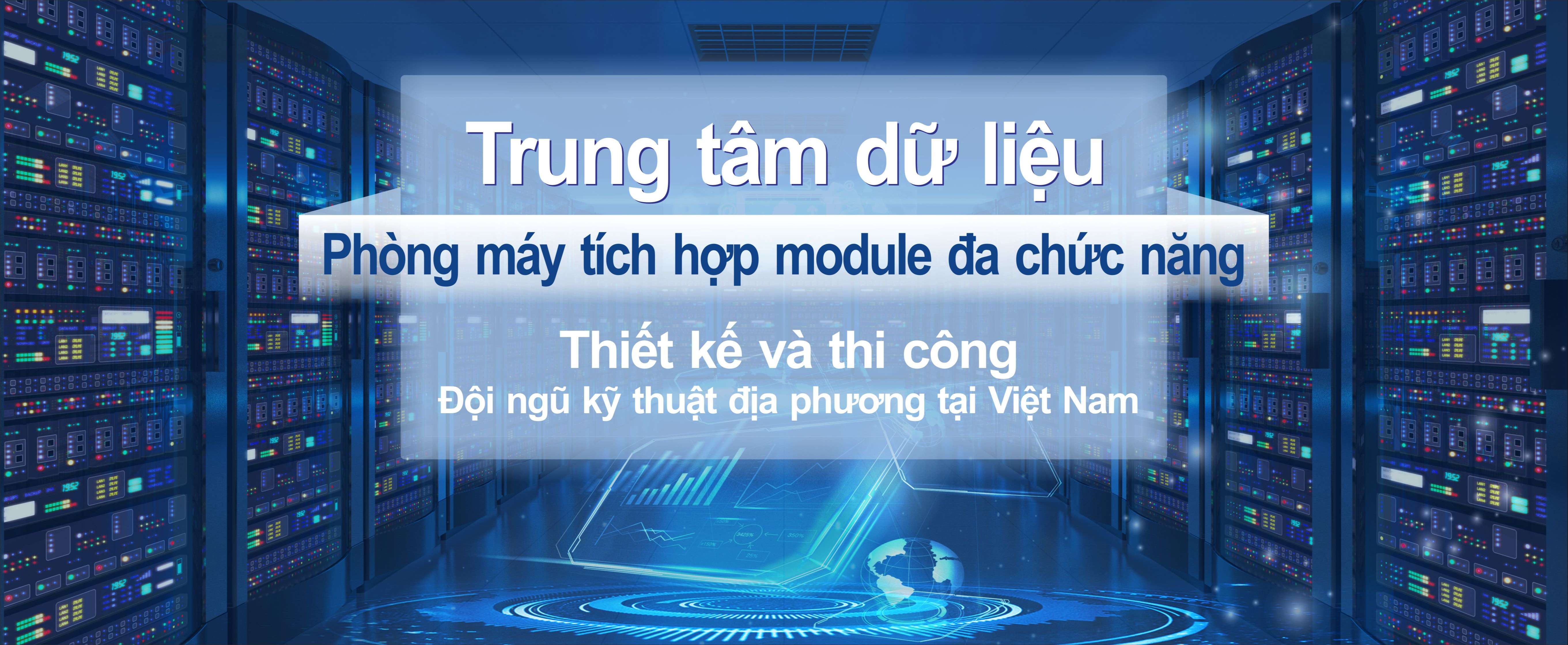 Trung tâm dữ liệu

Phòng máy tích hợp module đa chức năng

Thiết kế và thi công

Đội ngũ kỹ thuật địa phương tại Việt Nam